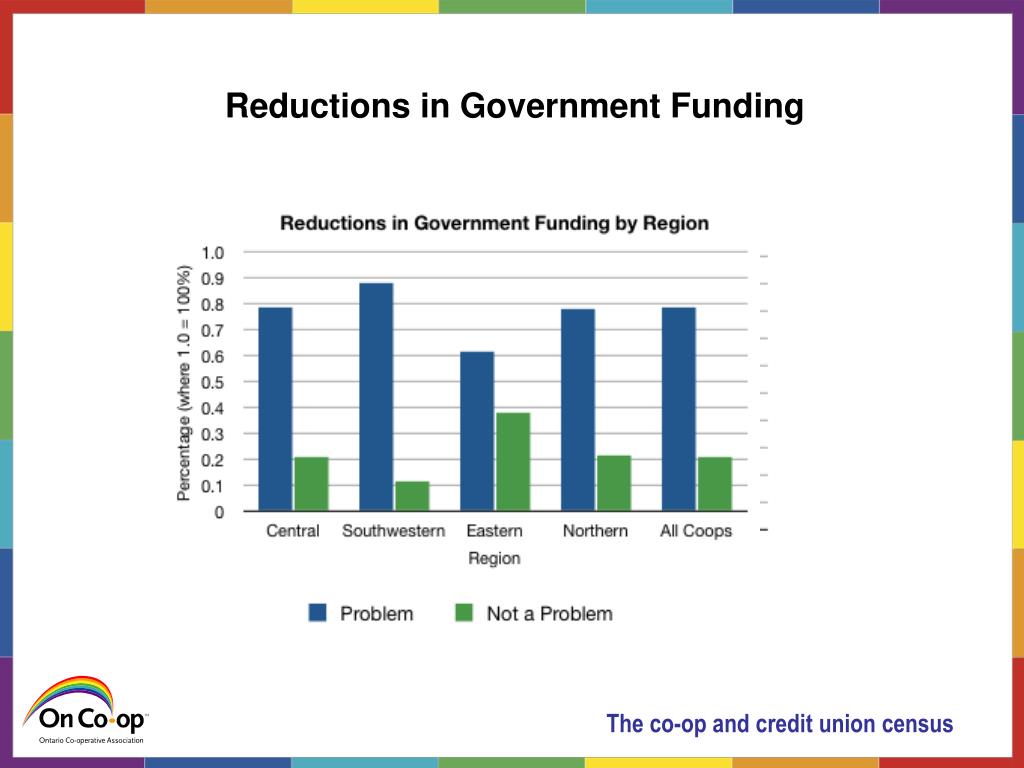 Reductions in Government Funding

Reductions in Government Funding by Region

Percentage (where 1.0 = 100%)

1.0
0.9
0.8
0.7
0.6
0.5
0.4
0.3
0.2
0.1
0

Central Southwestern Eastern Northern All Coops

Region

Problem Not a Problem

On Co-op™
Ontario Co-operative Association

The co-op and credit union census